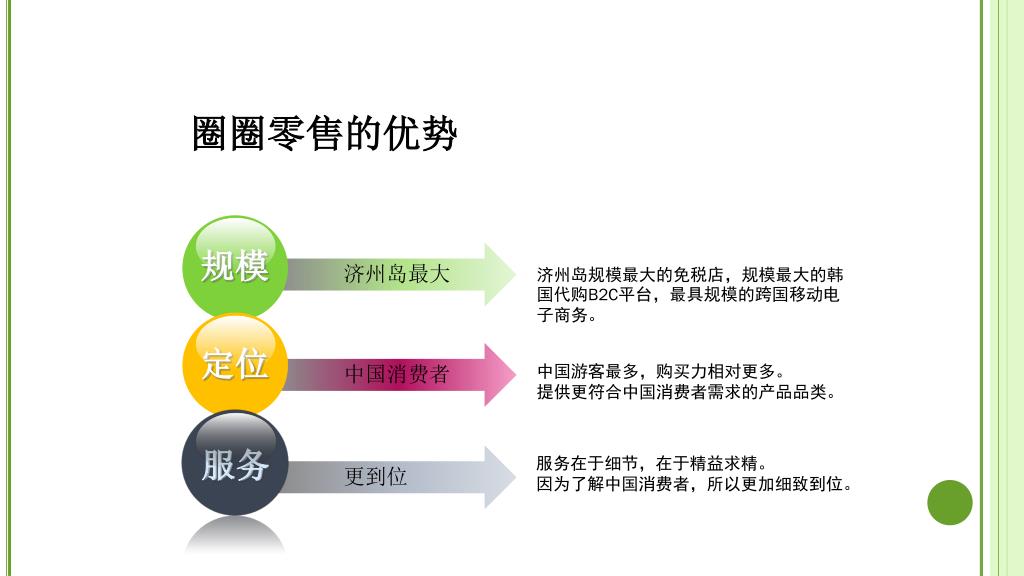 圈圈零售的优势

规模

济州岛最大

济州岛规模最大的免税店，规模最大的韩国代购B2C平台，最具规模的跨国移动电子商务。

定位

中国消费者

中国游客最多，购买力相对更多。
提供更符合中国消费者需求的产品品类。

服务

更到位

服务在于细节，在于精益求精。
因为了解中国消费者，所以更加细致到位。